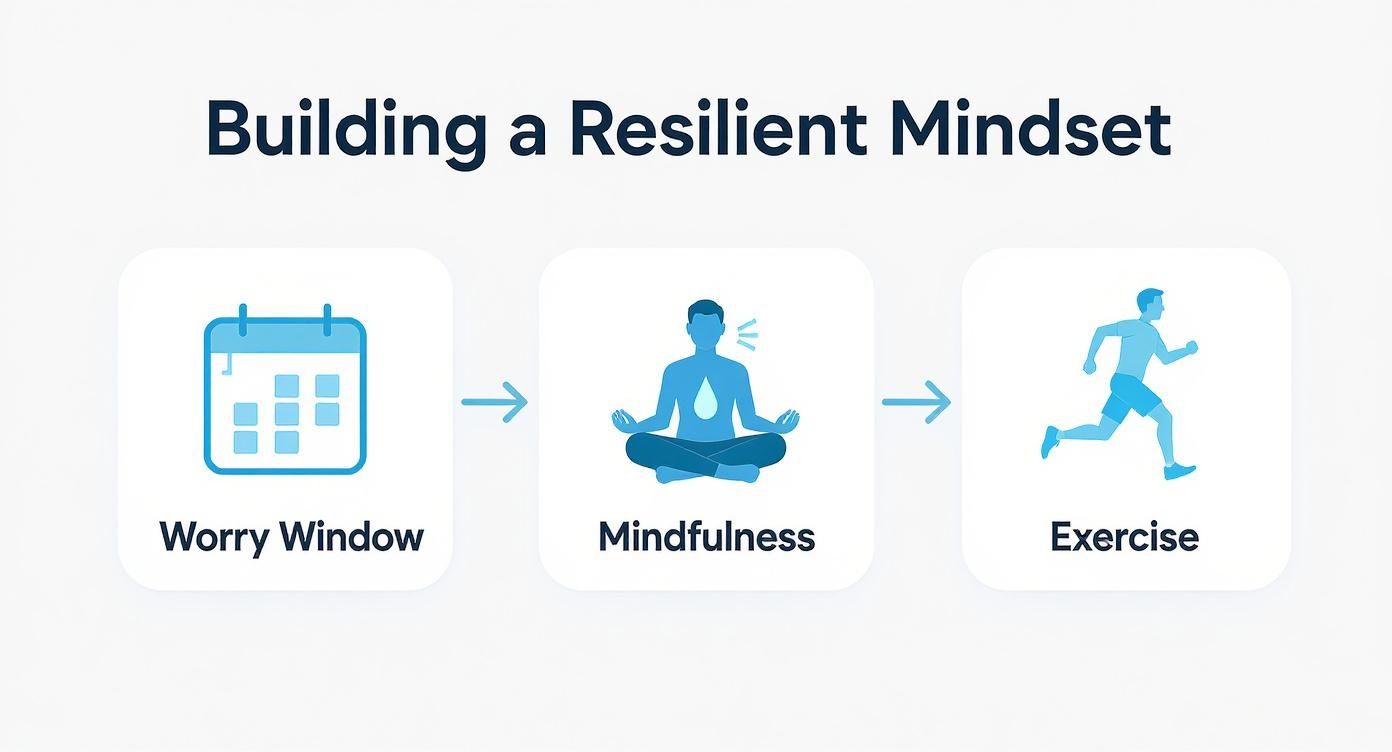 Building a Resilient Mindset

Worry Window

Mindfulness

Exercise